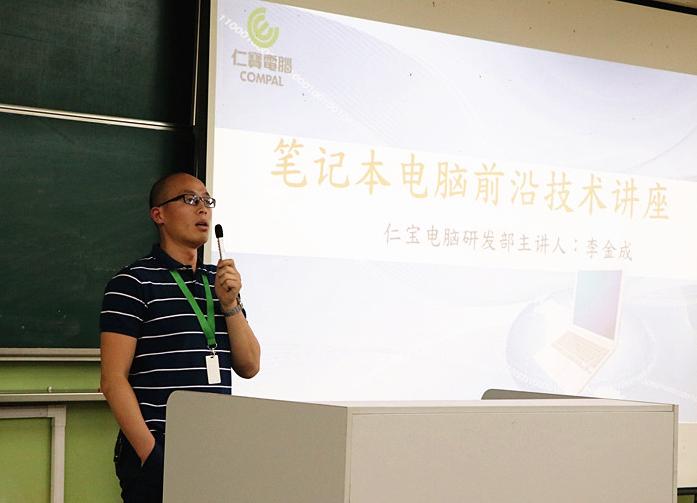 仁寶電腦
COMPAL

笔记本电脑前沿技术讲座

仁宝电脑研发部主讲人：李金成